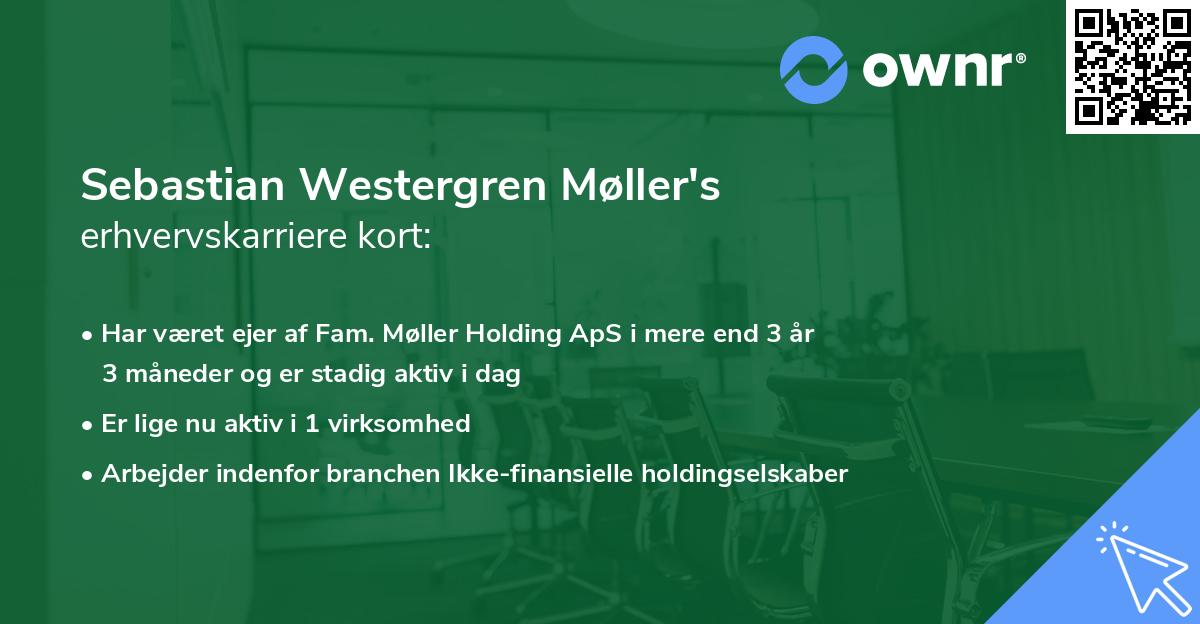 ownr®

Sebastian Westergren Møller's
erhvervskarriere kort:

• Har været ejer af Fam. Møller Holding ApS i mere end 3 år 3 måneder og er stadig aktiv i dag
• Er lige nu aktiv i 1 virksomhed
• Arbejder indenfor branchen Ikke-finansielle holdingselskaber